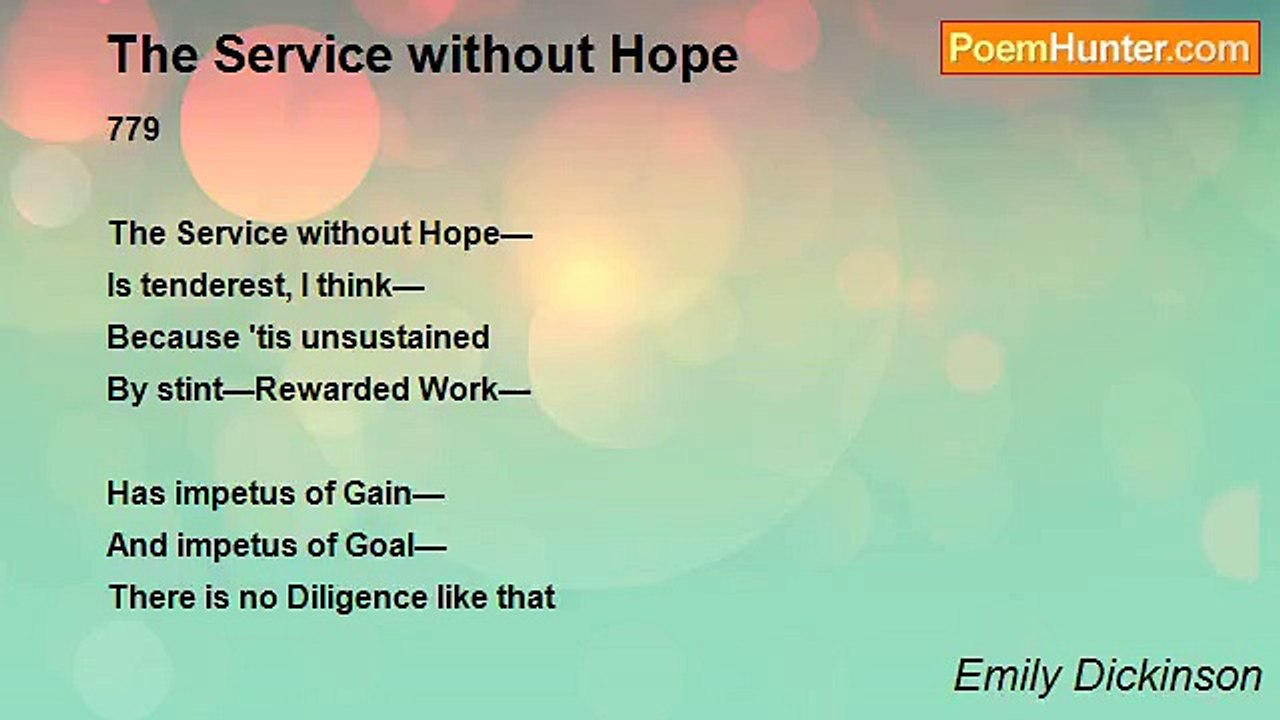 The Service without Hope

PoemHunter.com

779

The Service without Hope—
Is tenderest, I think—
Because 'tis unsustained
By stint—Rewarded Work—

Has impetus of Gain—
And impetus of Goal—
There is no Diligence like that

Emily Dickinson